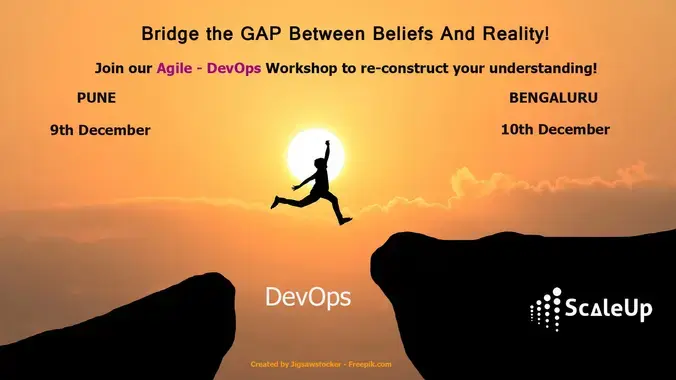 Bridge the GAP Between Beliefs And Reality!

Join our Agile - DevOps Workshop to re-construct your understanding!

PUNE

9th December

BENGALURU

10th December

DevOps

ScaleUp

Created by Jigsawstocker - Freepik.com